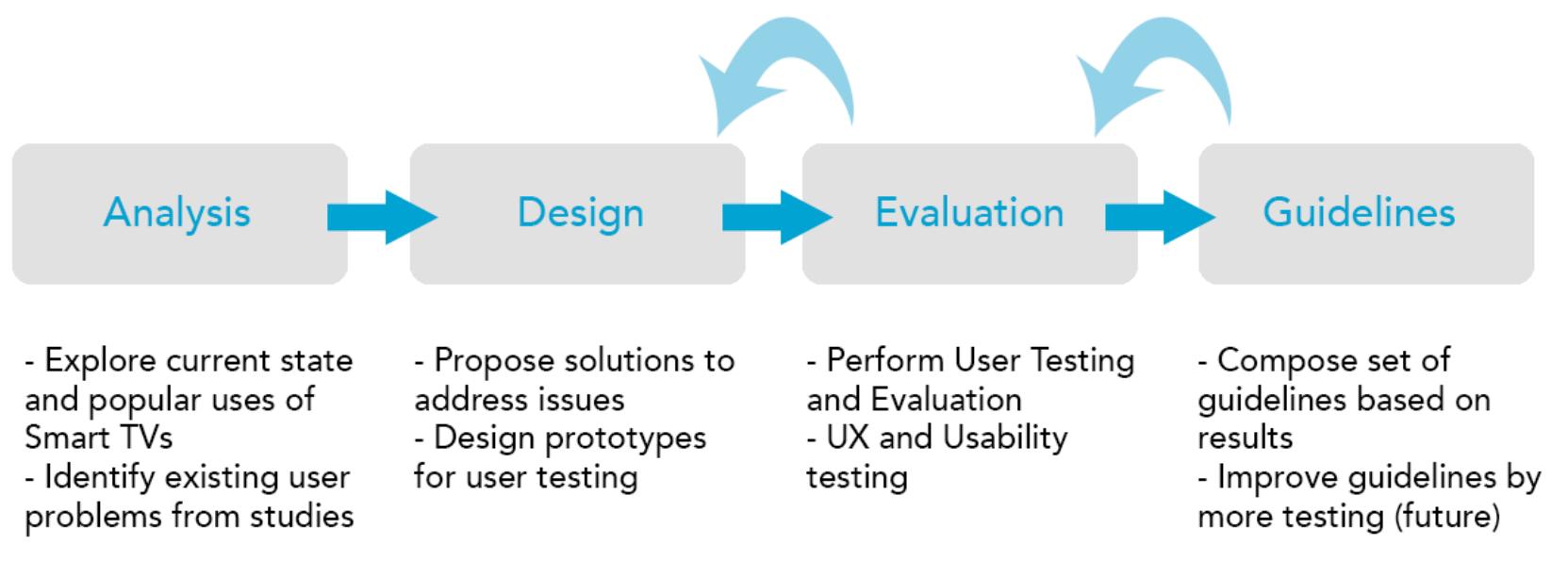 Analysis

Design

Evaluation

Guidelines

- Explore current state and popular uses of Smart TVs
- Identify existing user problems from studies

- Propose solutions to address issues
- Design prototypes for user testing

- Perform User Testing and Evaluation
- UX and Usability testing

- Compose set of guidelines based on results
- Improve guidelines by more testing (future)